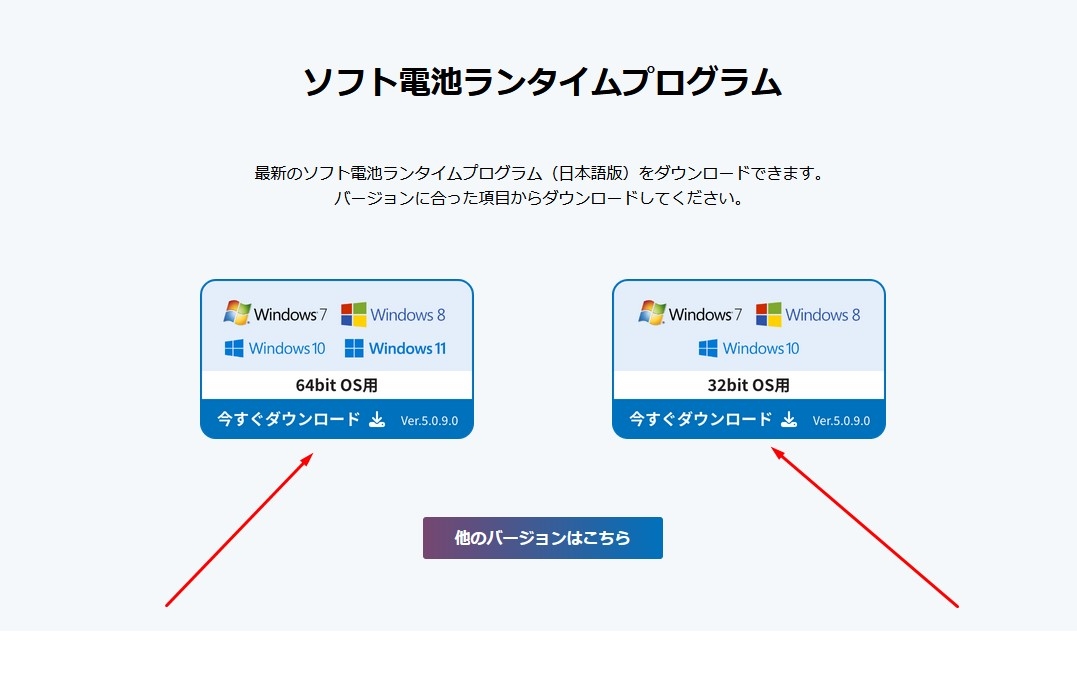 ソフト電池ランタイムプログラム

最新のソフト電池ランタイムプログラム（日本語版）をダウンロードできます。
バージョンに合った項目からダウンロードしてください。

Windows 7 Windows 8
Windows 10 Windows 11
64bit OS用
今すぐダウンロード Ver.5.0.9.0

Windows 7 Windows 8
Windows 10
32bit OS用
今すぐダウンロード Ver.5.0.9.0

他のバージョンはこちら